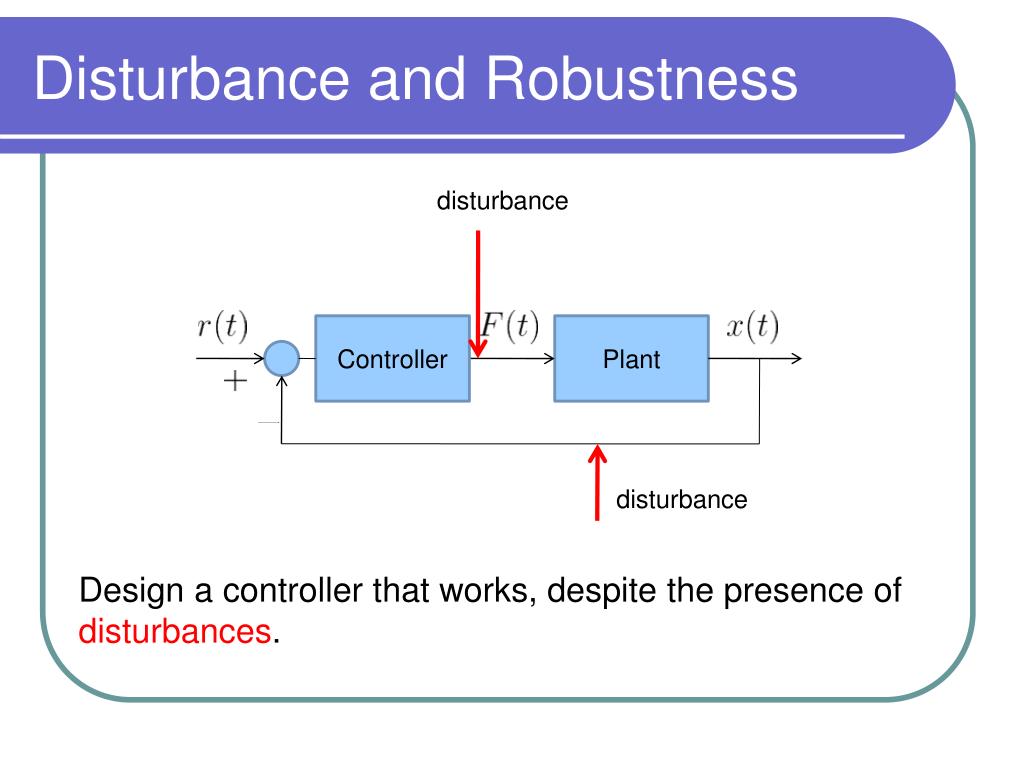 Disturbance and Robustness

disturbance

$r(t)$

$+$

Controller

$F(t)$

Plant

$x(t)$

disturbance

Design a controller that works, despite the presence of disturbances.